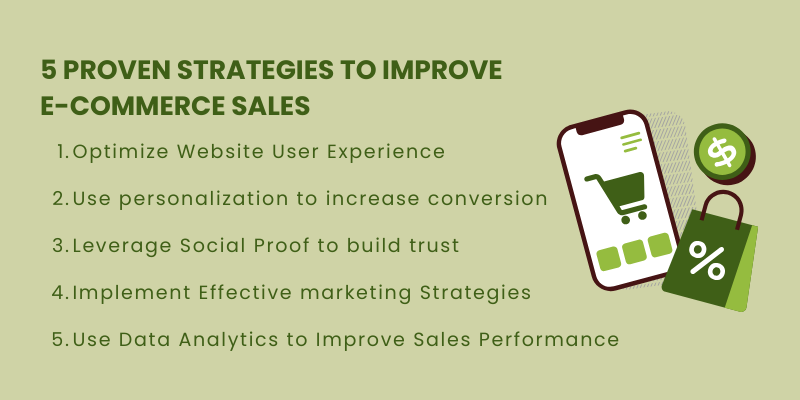 5 PROVEN STRATEGIES TO IMPROVE E-COMMERCE SALES

1. Optimize Website User Experience
2. Use personalization to increase conversion
3. Leverage Social Proof to build trust
4. Implement Effective marketing Strategies
5. Use Data Analytics to Improve Sales Performance

$

%